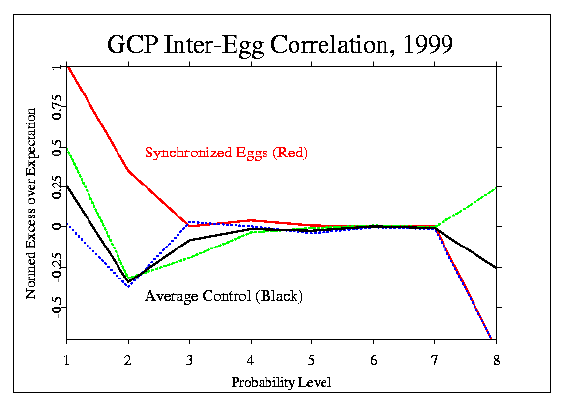 GCP Inter-Egg Correlation, 1999

Normed Excess over Expectation

1
0.75
0.5
0.25
0
-0.25
-0.5

Synchronized Eggs (Red)

Average Control (Black)

1
2
3
4
5
6
7
8

Probability Level